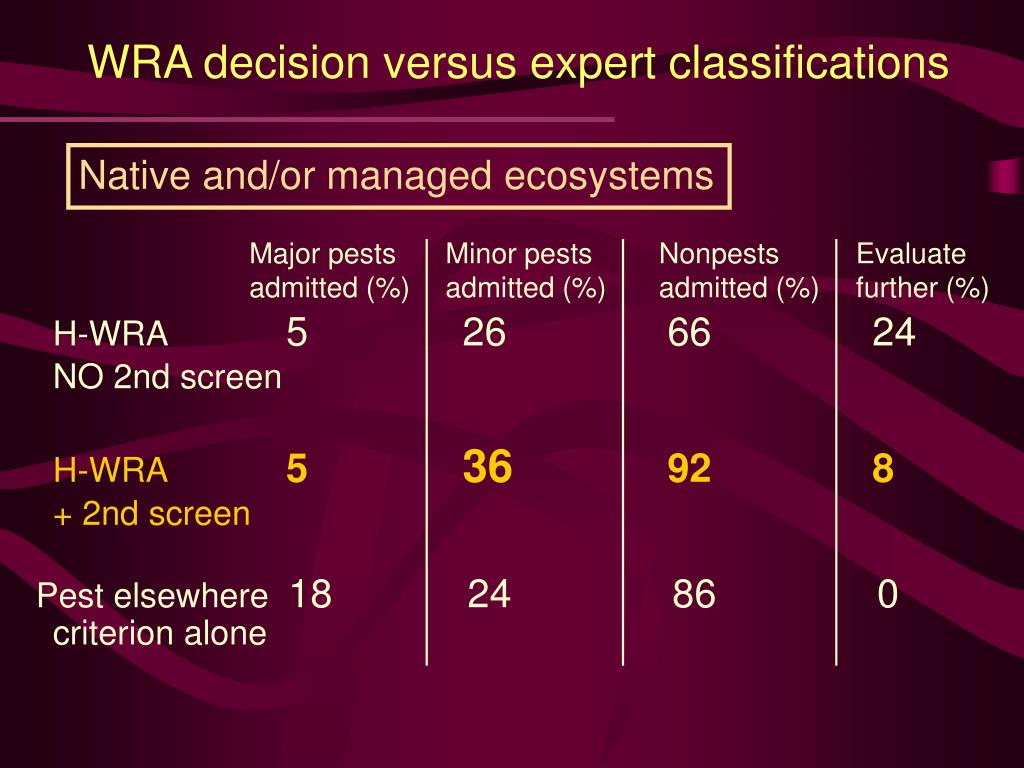 WRA decision versus expert classifications

Native and/or managed ecosystems

| | Major pests admitted (%) | Minor pests admitted (%) | Nonpests admitted (%) | Evaluate further (%) |
|---|---|---|---|---|
| H-WRA NO 2nd screen | 5 | 26 | 66 | 24 |
| H-WRA + 2nd screen | 5 | 36 | 92 | 8 |
| Pest elsewhere criterion alone | 18 | 24 | 86 | 0 |